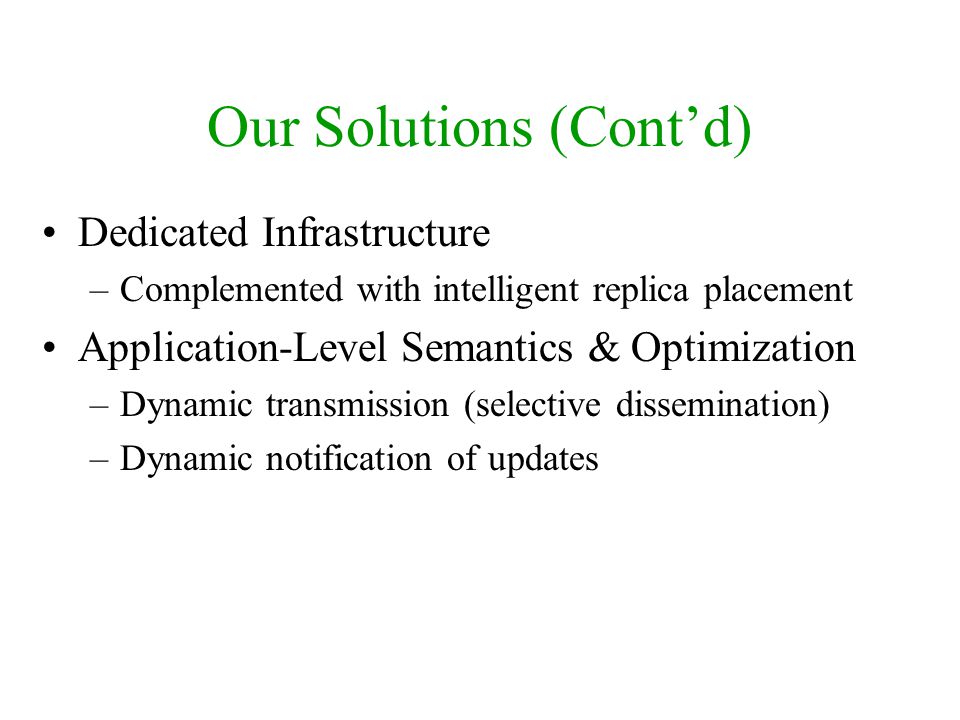 Our Solutions (Cont’d)

• Dedicated Infrastructure
– Complemented with intelligent replica placement
• Application-Level Semantics & Optimization
– Dynamic transmission (selective dissemination)
– Dynamic notification of updates